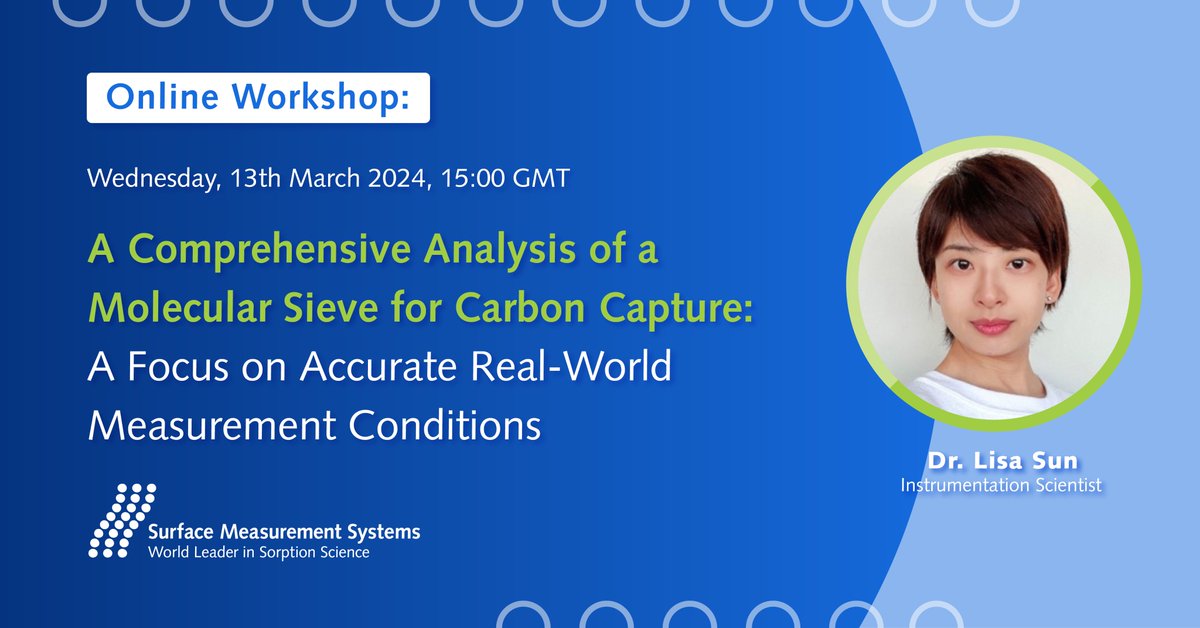 Online Workshop:

Wednesday, 13th March 2024, 15:00 GMT

A Comprehensive Analysis of a Molecular Sieve for Carbon Capture: A Focus on Accurate Real-World Measurement Conditions

Dr. Lisa Sun
Instrumentation Scientist

Surface Measurement Systems
World Leader in Sorption Science